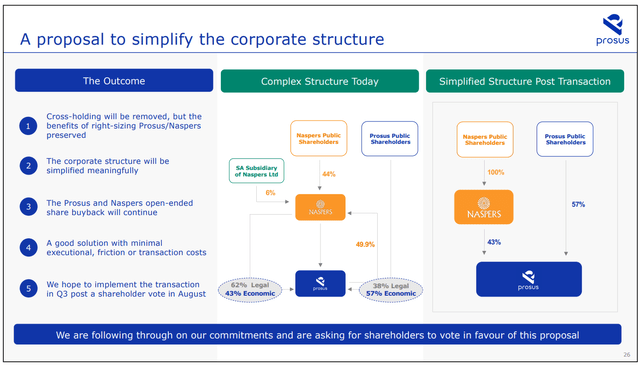 A proposal to simplify the corporate structure

prosus

The Outcome

1 Cross-holding will be removed, but the benefits of right-sizing Prosus/Naspers preserved

2 The corporate structure will be simplified meaningfully

3 The Prosus and Naspers open-ended share buyback will continue

4 A good solution with minimal executional, friction or transaction costs

5 We hope to implement the transaction in Q3 post a shareholder vote in August

Complex Structure Today

Naspers Public Shareholders

Prosus Public Shareholders

SA Subsidiary of Naspers Ltd

44%

6%

NASPERS

49.9%

62% Legal
43% Economic

prosus

38% Legal
57% Economic

Simplified Structure Post Transaction

Naspers Public Shareholders

Prosus Public Shareholders

100%

NASPERS

57%

43%

prosus

We are following through on our commitments and are asking for shareholders to vote in favour of this proposal

26